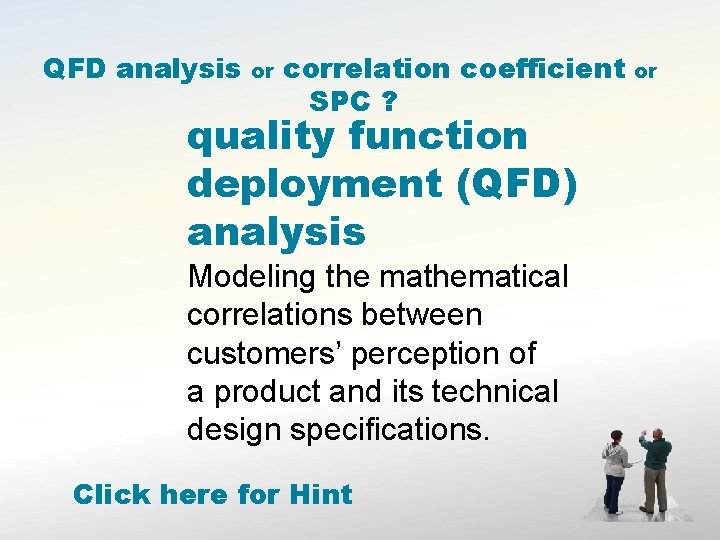 QFD analysis or correlation coefficient or SPC ?

quality function deployment (QFD) analysis

Modeling the mathematical correlations between customers’ perception of a product and its technical design specifications.

Click here for Hint